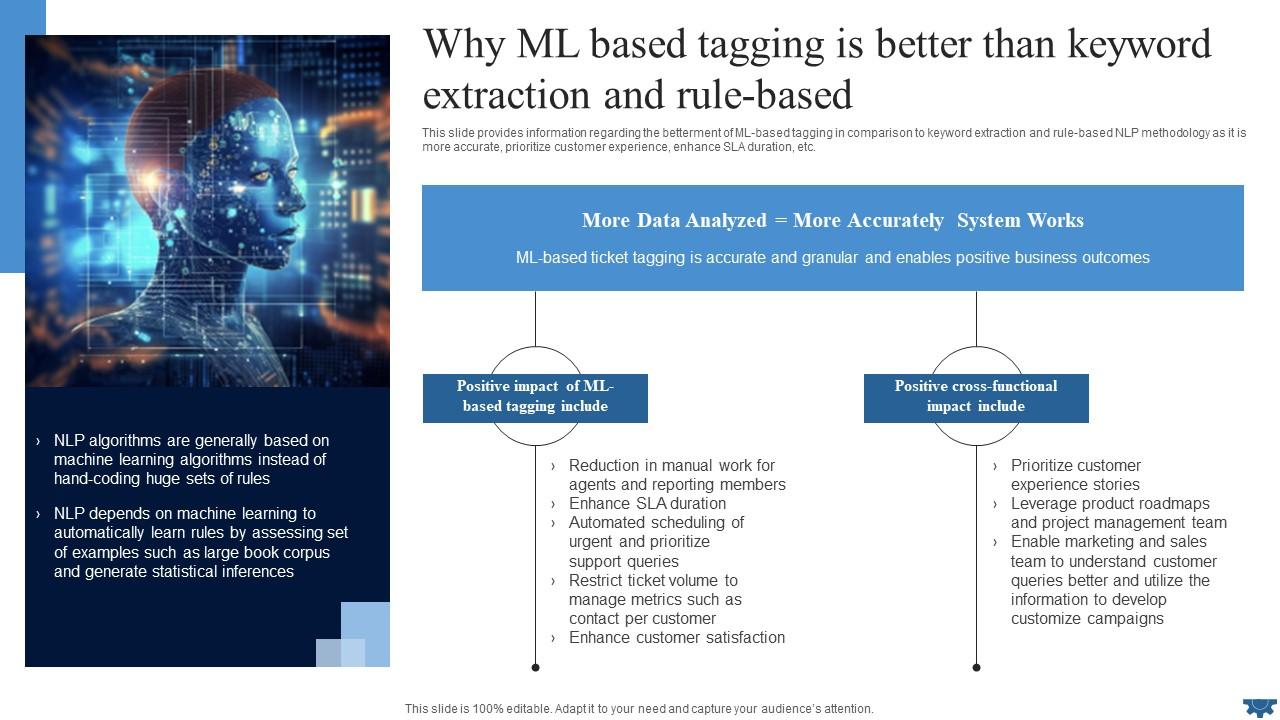 Why ML based tagging is better than keyword extraction and rule-based

This slide provides information regarding the betterment of ML-based tagging in comparison to keyword extraction and rule-based NLP methodology as it is more accurate, prioritize customer experience, enhance SLA duration, etc.

› NLP algorithms are generally based on machine learning algorithms instead of hand-coding huge sets of rules
› NLP depends on machine learning to automatically learn rules by assessing set of examples such as large book corpus and generate statistical inferences

More Data Analyzed = More Accurately System Works

ML-based ticket tagging is accurate and granular and enables positive business outcomes

Positive impact of ML-based tagging include

› Reduction in manual work for agents and reporting members
› Enhance SLA duration
› Automated scheduling of urgent and prioritize support queries
› Restrict ticket volume to manage metrics such as contact per customer
› Enhance customer satisfaction

Positive cross-functional impact include

› Prioritize customer experience stories
› Leverage product roadmaps and project management team
› Enable marketing and sales team to understand customer queries better and utilize the information to develop customize campaigns

This slide is 100% editable. Adapt it to your need and capture your audience's attention.